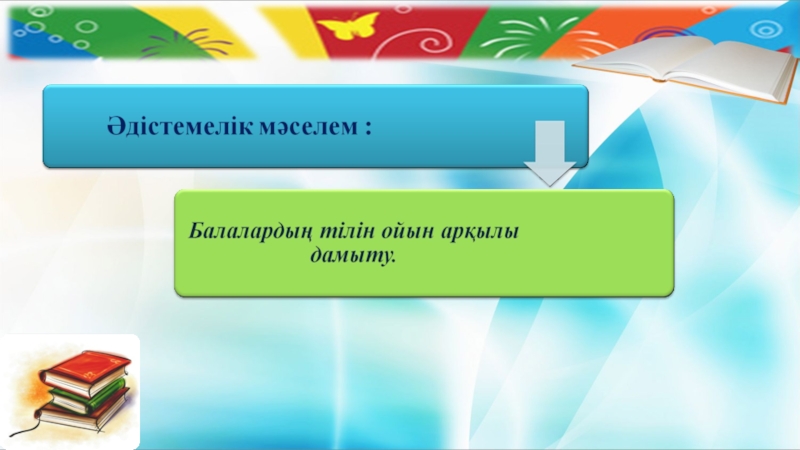 Әдістемелік мәселем :

Балалардың тілін ойын арқылы дамыту.